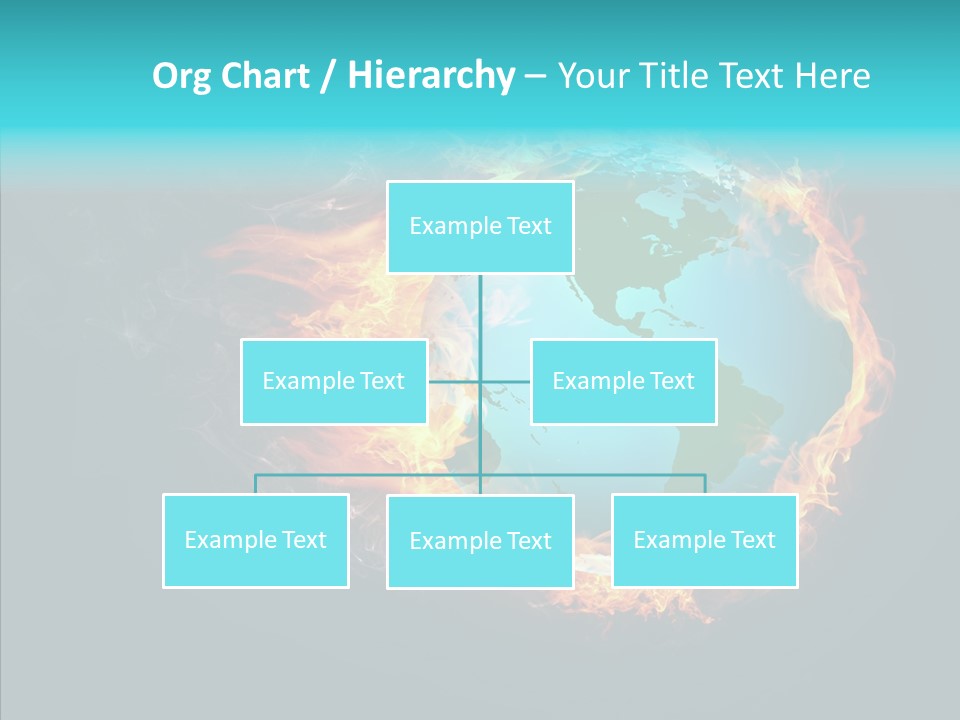 Org Chart / Hierarchy – Your Title Text Here

Example Text

Example Text

Example Text

Example Text

Example Text

Example Text